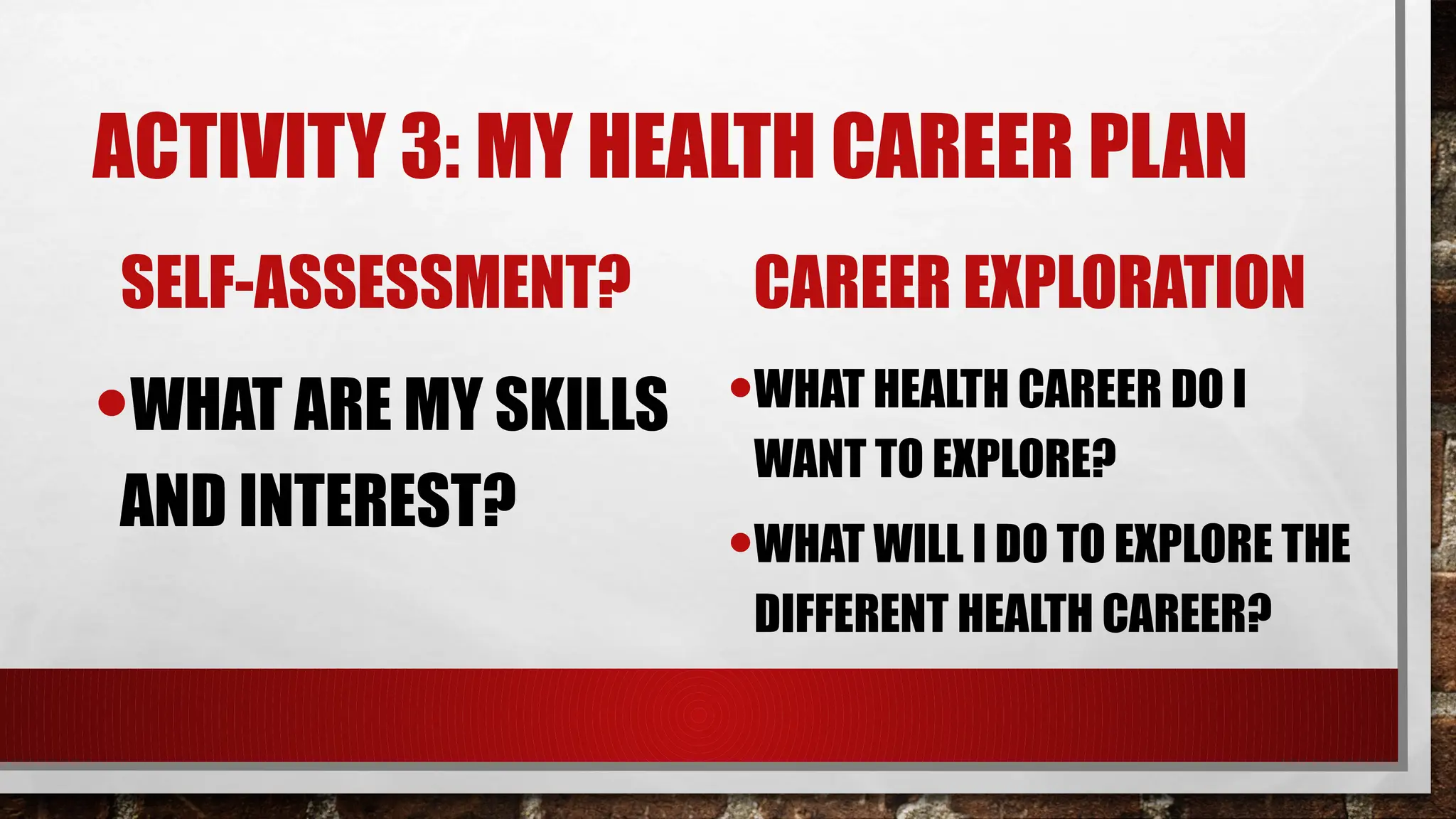 ACTIVITY 3: MY HEALTH CAREER PLAN

SELF-ASSESSMENT?

• WHAT ARE MY SKILLS AND INTEREST?

CAREER EXPLORATION

• WHAT HEALTH CAREER DO I WANT TO EXPLORE?

• WHAT WILL I DO TO EXPLORE THE DIFFERENT HEALTH CAREER?